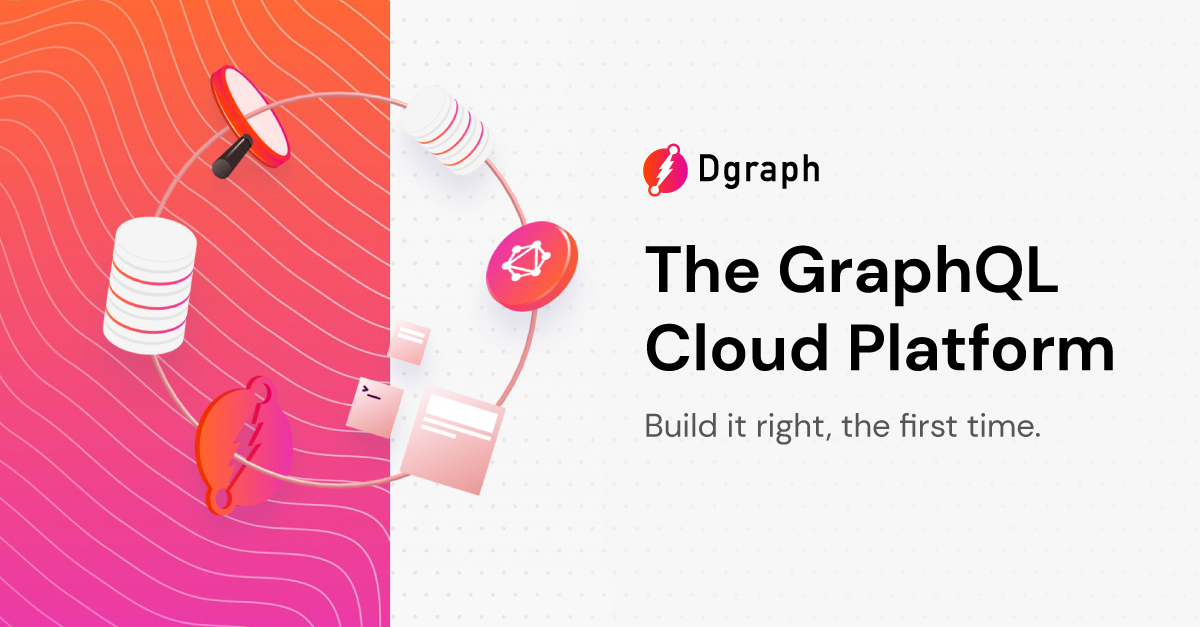 Dgraph

The GraphQL Cloud Platform

Build it right, the first time.